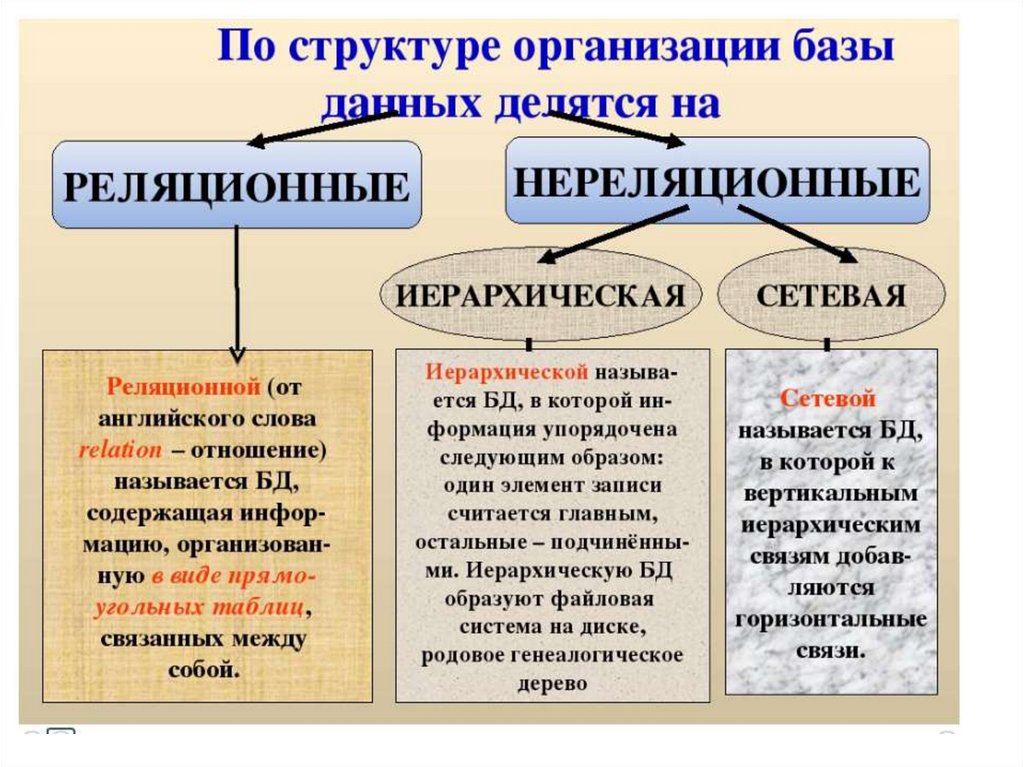 По структуре организации базы данных делятся на

РЕЛЯЦИОННЫЕ

НЕРЕЛЯЦИОННЫЕ

ИЕРАРХИЧЕСКАЯ

СЕТЕВАЯ

Реляционной (от английского слова relation – отношение) называется БД, содержащая информацию, организованную в виде прямоугольных таблиц, связанных между собой.

Иерархической называется БД, в которой информация упорядочена следующим образом: один элемент записи считается главным, остальные – подчинёнными. Иерархическую БД образуют файловая система на диске, родовое генеалогическое дерево

Сетевой называется БД, в которой к вертикальным иерархическим связям добавляются горизонтальные связи.